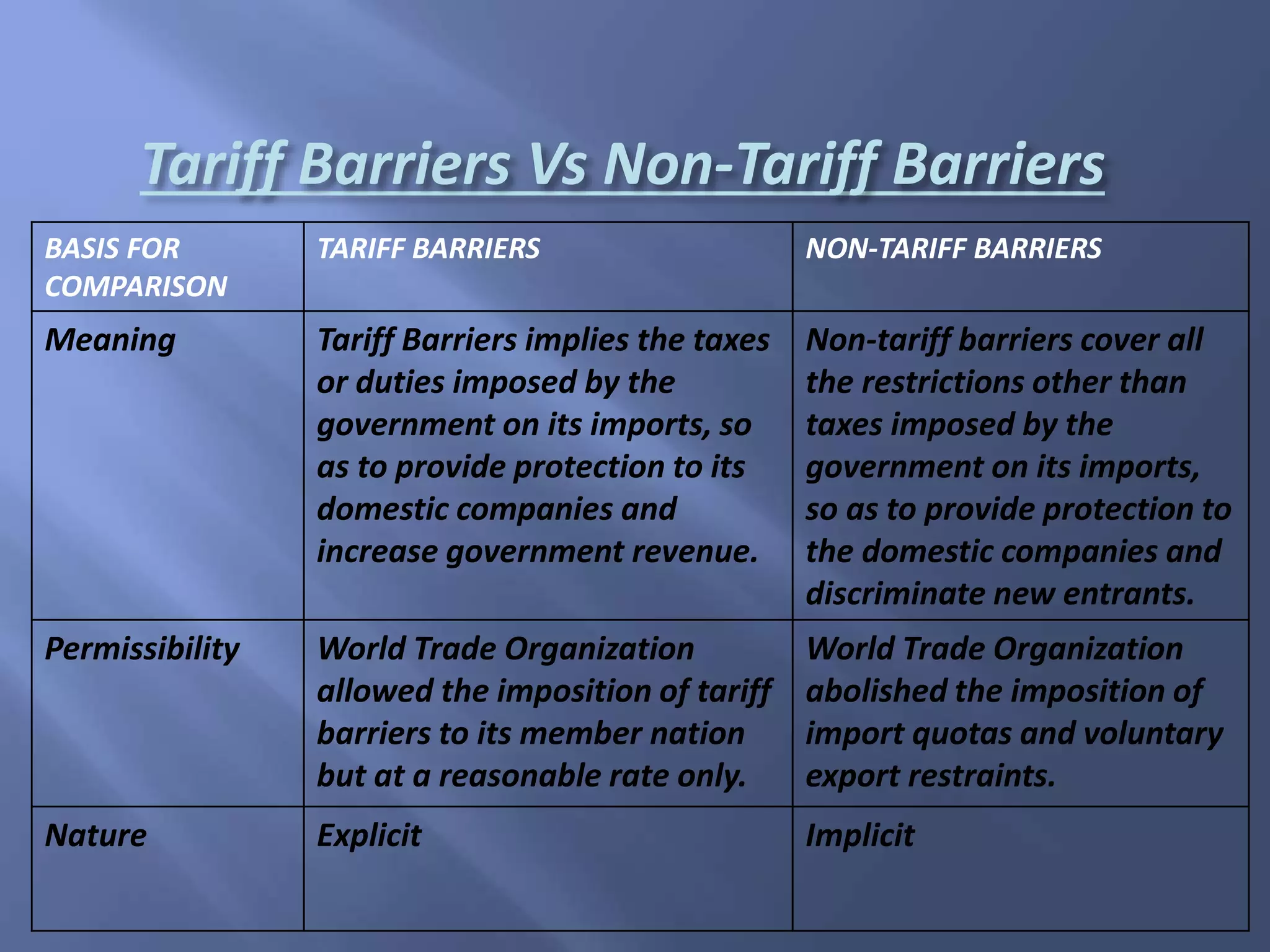 Tariff Barriers Vs Non-Tariff Barriers

| BASIS FOR COMPARISON | TARIFF BARRIERS | NON-TARIFF BARRIERS |
|---|---|---|
| Meaning | Tariff Barriers implies the taxes or duties imposed by the government on its imports, so as to provide protection to its domestic companies and increase government revenue. | Non-tariff barriers cover all the restrictions other than taxes imposed by the government on its imports, so as to provide protection to the domestic companies and discriminate new entrants. |
| Permissibility | World Trade Organization allowed the imposition of tariff barriers to its member nation but at a reasonable rate only. | World Trade Organization abolished the imposition of import quotas and voluntary export restraints. |
| Nature | Explicit | Implicit |